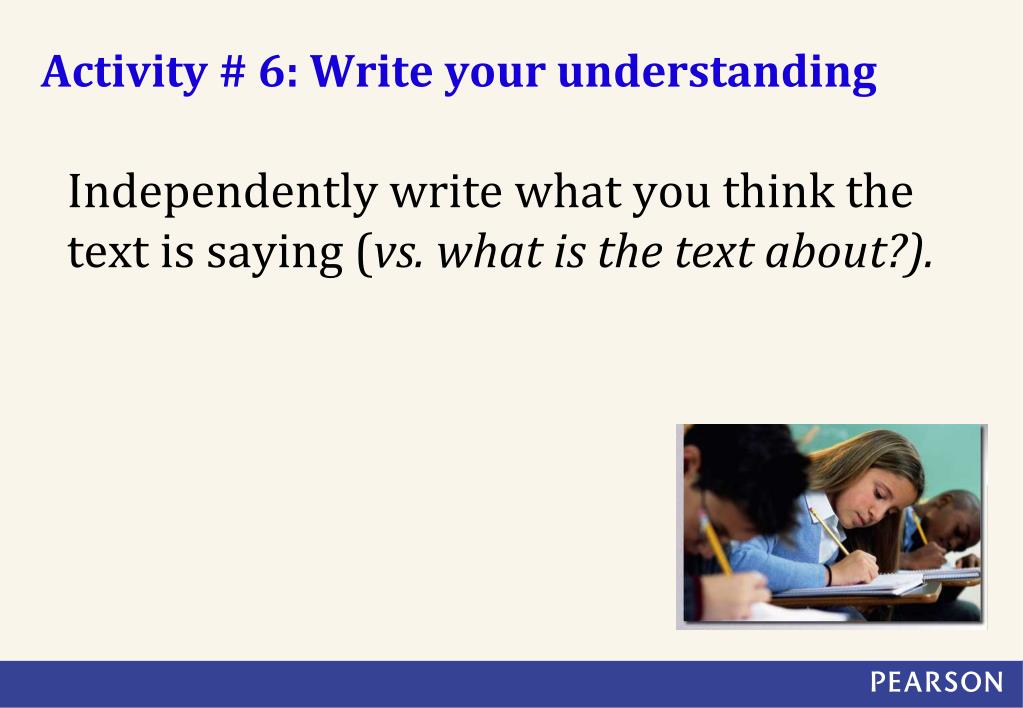 Activity # 6: Write your understanding

Independently write what you think the text is saying (vs. what is the text about?).

PEARSON